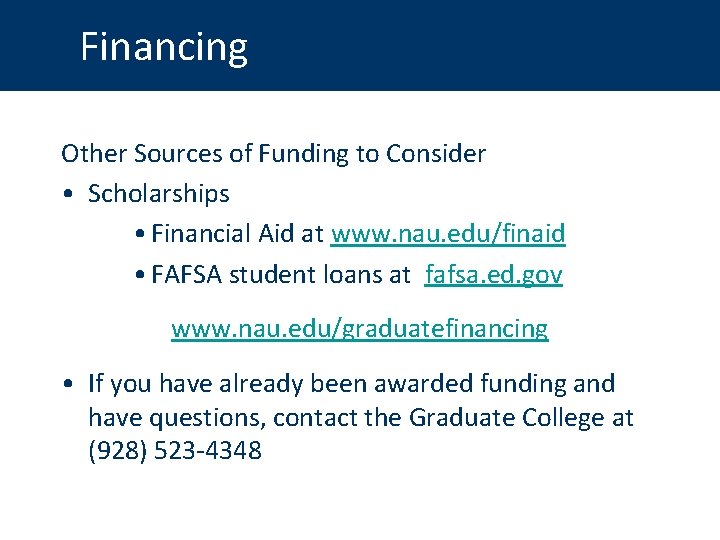 Financing

Other Sources of Funding to Consider

• Scholarships

• Financial Aid at www.nau.edu/finaid

• FAFSA student loans at fafsa.ed.gov

www.nau.edu/graduatefinancing

• If you have already been awarded funding and have questions, contact the Graduate College at (928) 523-4348